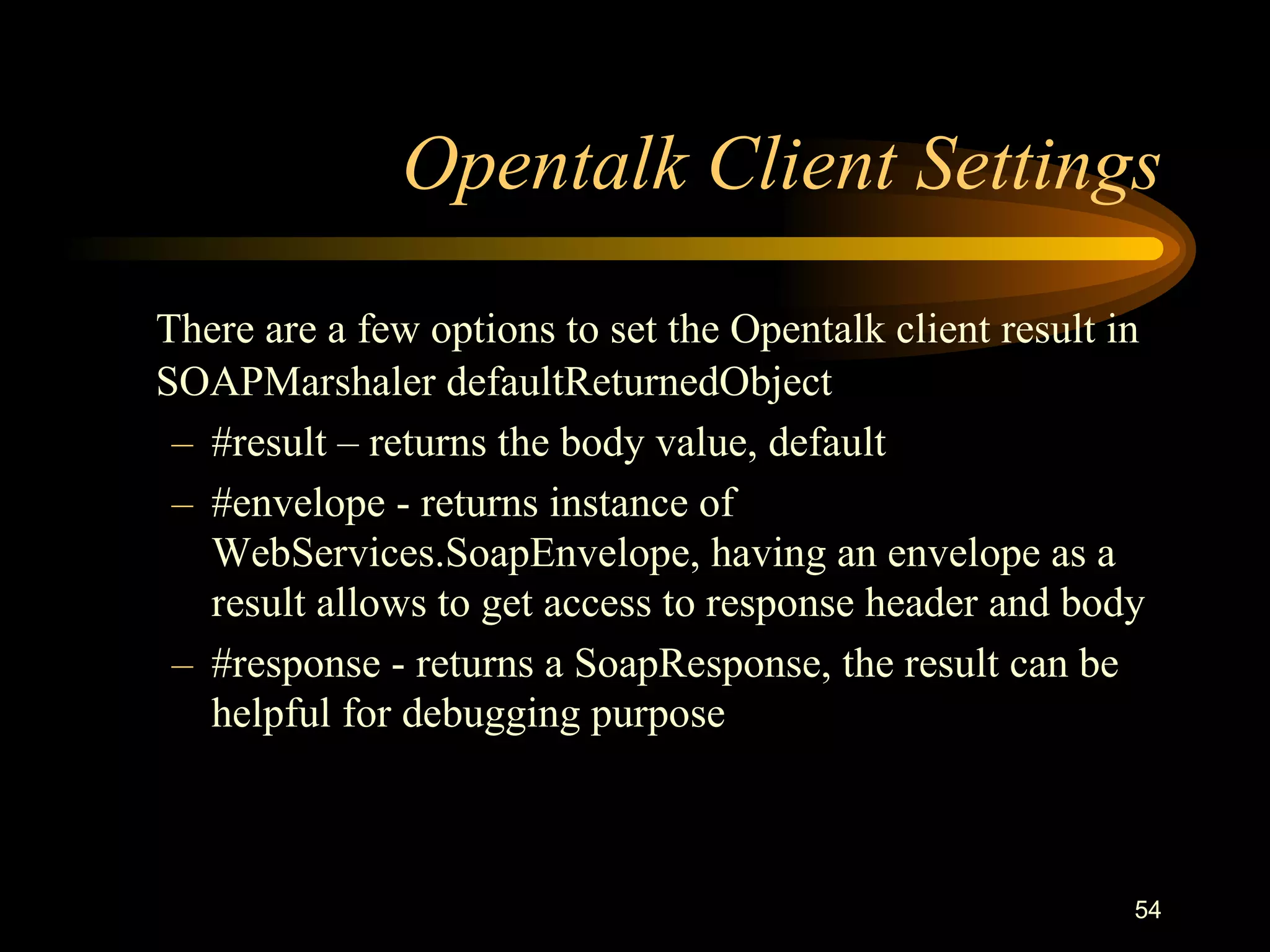 Opentalk Client Settings

There are a few options to set the Opentalk client result in SOAPMarshaler defaultReturnedObject

– #result – returns the body value, default

– #envelope - returns instance of WebServices.SoapEnvelope, having an envelope as a result allows to get access to response header and body

– #response - returns a SoapResponse, the result can be helpful for debugging purpose

54